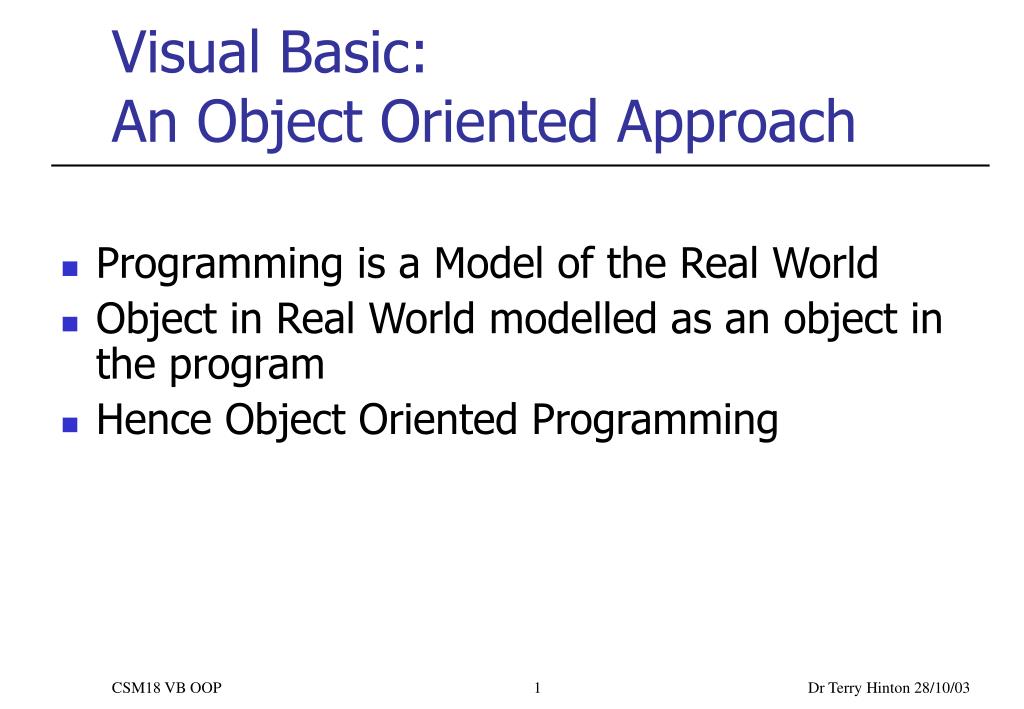 Visual Basic:
An Object Oriented Approach

- Programming is a Model of the Real World
- Object in Real World modelled as an object in the program
- Hence Object Oriented Programming

CSM18 VB OOP

1

Dr Terry Hinton 28/10/03